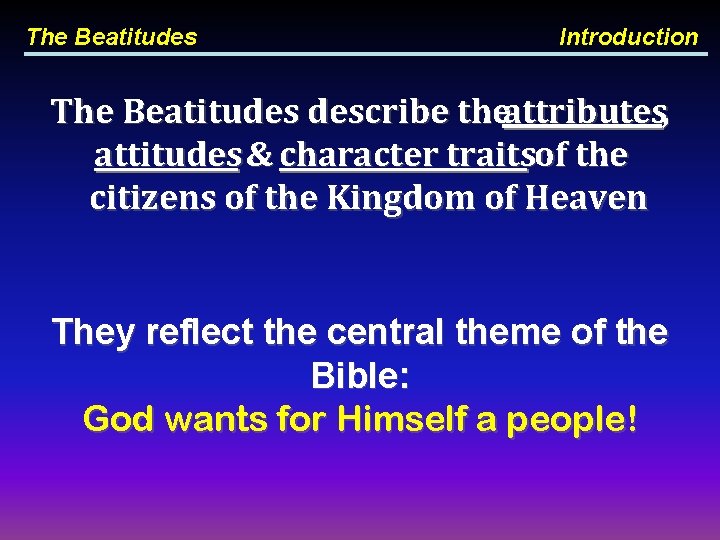 The Beatitudes

Introduction

The Beatitudes describe theattributes, attitudes & character traitsof the citizens of the Kingdom of Heaven

They reflect the central theme of the Bible:
God wants for Himself a people!